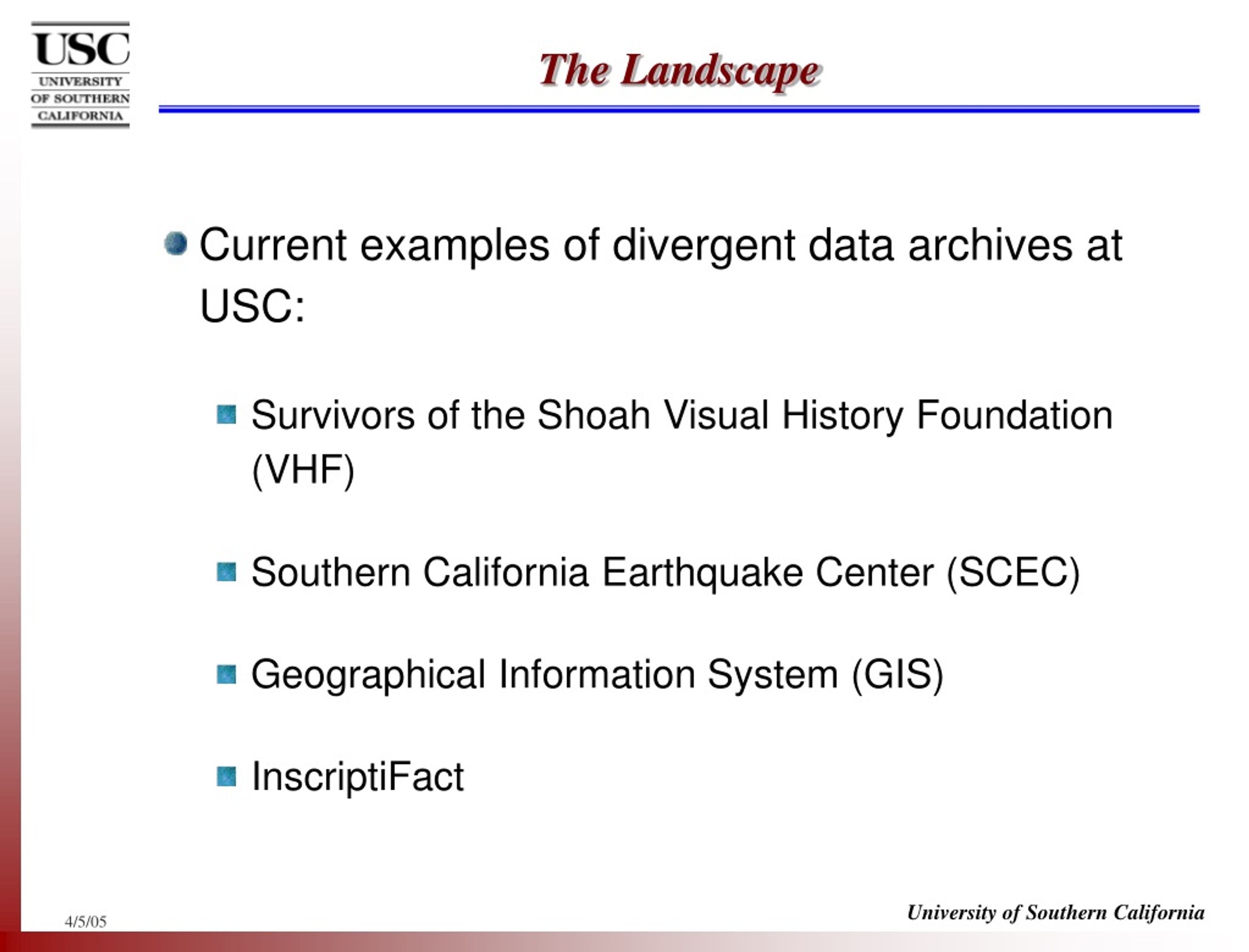 USC
UNIVERSITY
OF SOUTHERN
CALIFORNIA

The Landscape

Current examples of divergent data archives at USC:

Survivors of the Shoah Visual History Foundation (VHF)

Southern California Earthquake Center (SCEC)

Geographical Information System (GIS)

InscriptiFact

4/5/05

University of Southern California